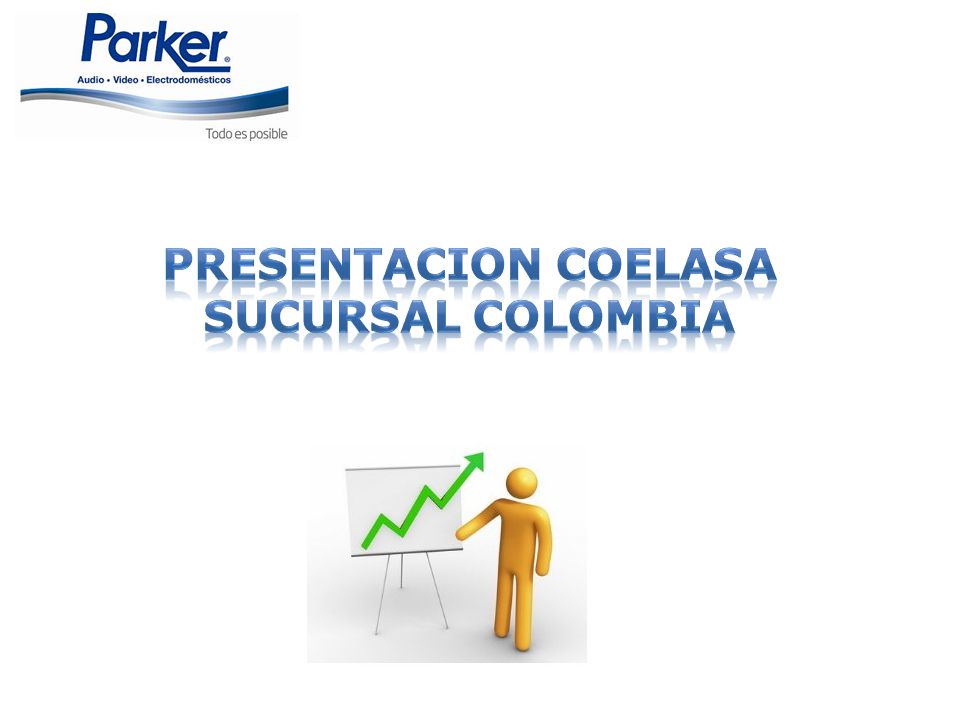 Parker®
Audio • Video • Electrodomésticos
Todo es posible

PRESENTACION COELASA SUCURSAL COLOMBIA